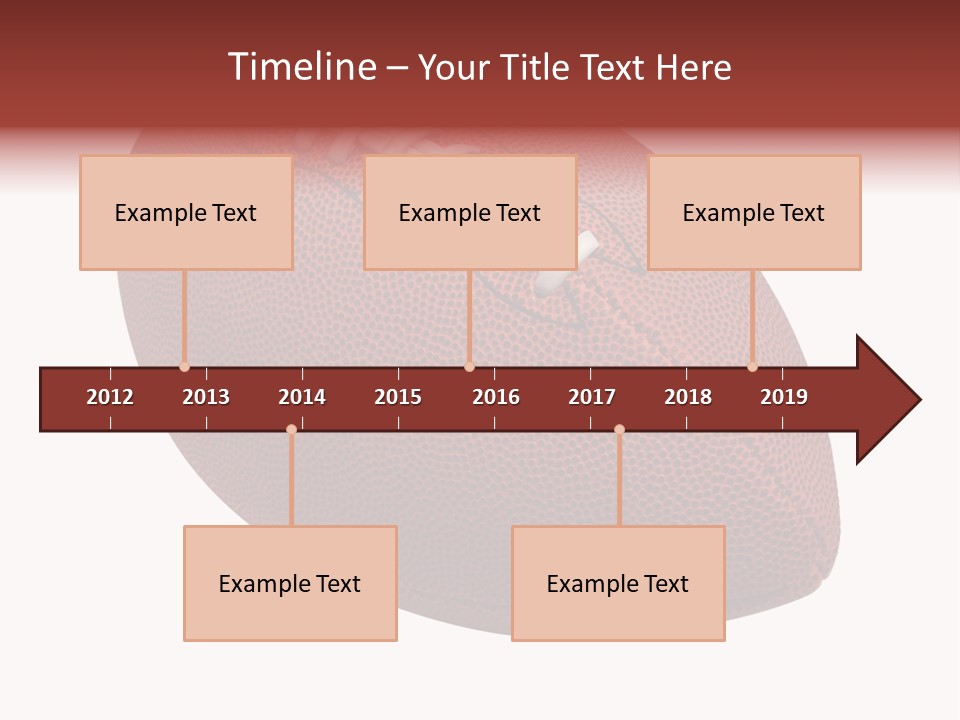 Timeline – Your Title Text Here

Example Text

Example Text

Example Text

2012 2013 2014 2015 2016 2017 2018 2019

Example Text

Example Text